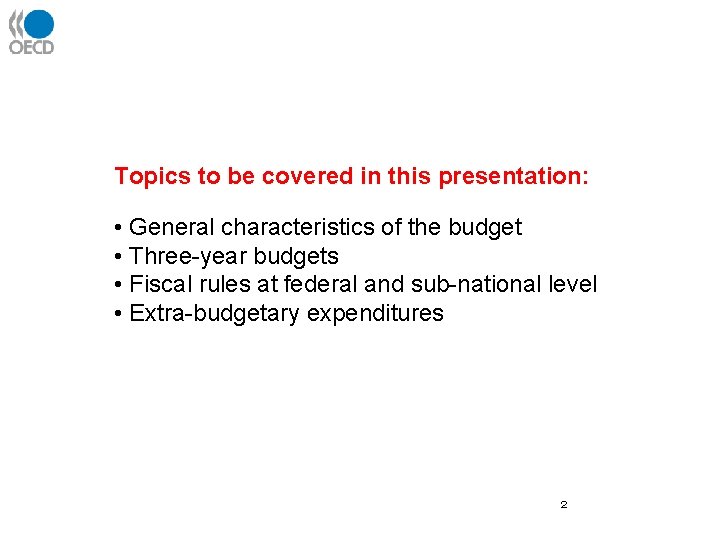 OECD

Topics to be covered in this presentation:

• General characteristics of the budget
• Three-year budgets
• Fiscal rules at federal and sub-national level
• Extra-budgetary expenditures

2